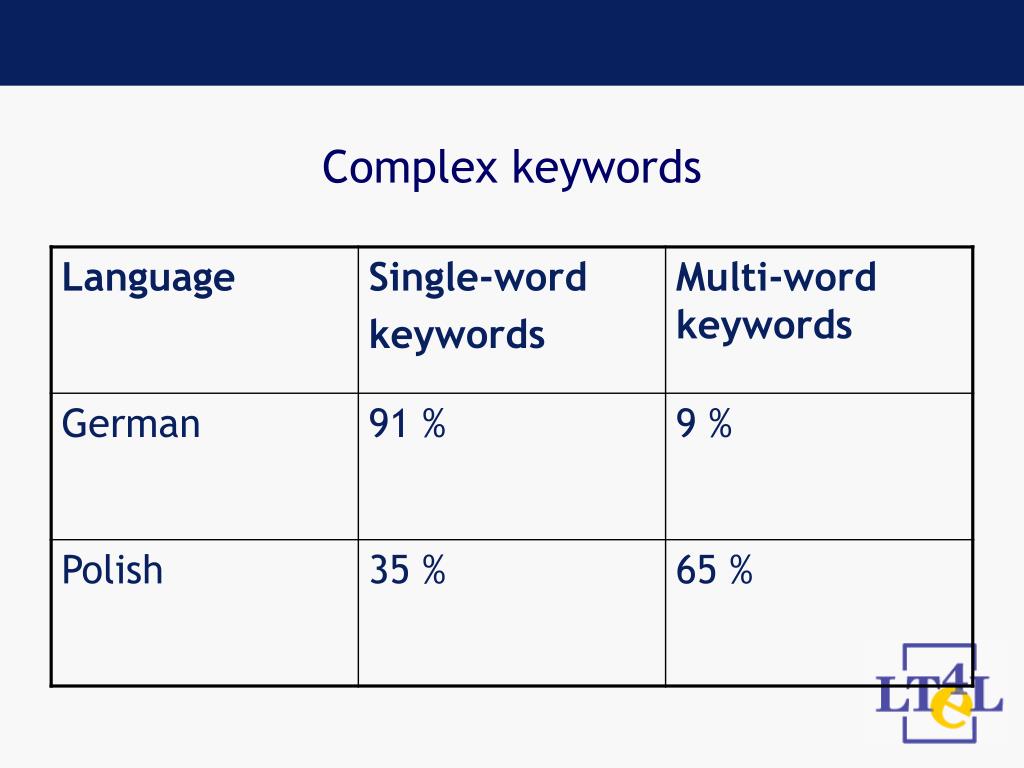 Complex keywords

| Language | Single-word keywords | Multi-word keywords |
|---|---|---|
| German | 91 % | 9 % |
| Polish | 35 % | 65 % |

LT4eL